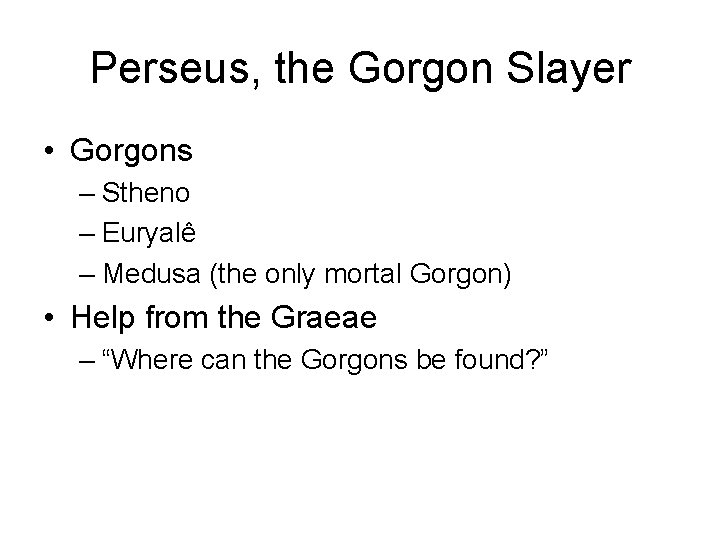 Perseus, the Gorgon Slayer

• Gorgons
– Stheno
– Euryalê
– Medusa (the only mortal Gorgon)

• Help from the Graeae
– “Where can the Gorgons be found?”